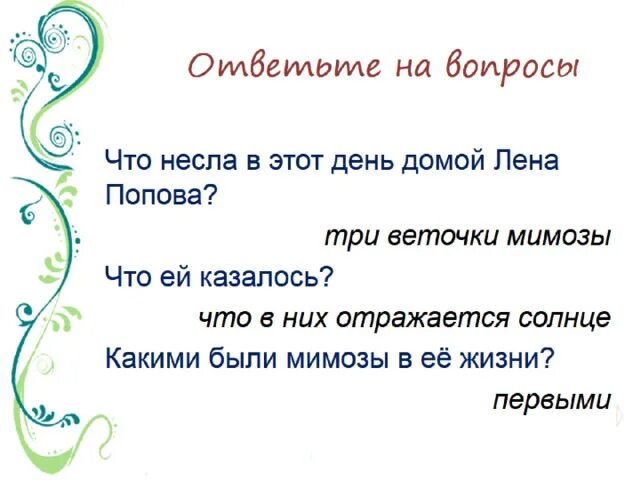 Ответьте на вопросы

Что несла в этот день домой Лена Попова?

три веточки мимозы

Что ей казалось?

что в них отражается солнце

Какими были мимозы в её жизни?

первыми